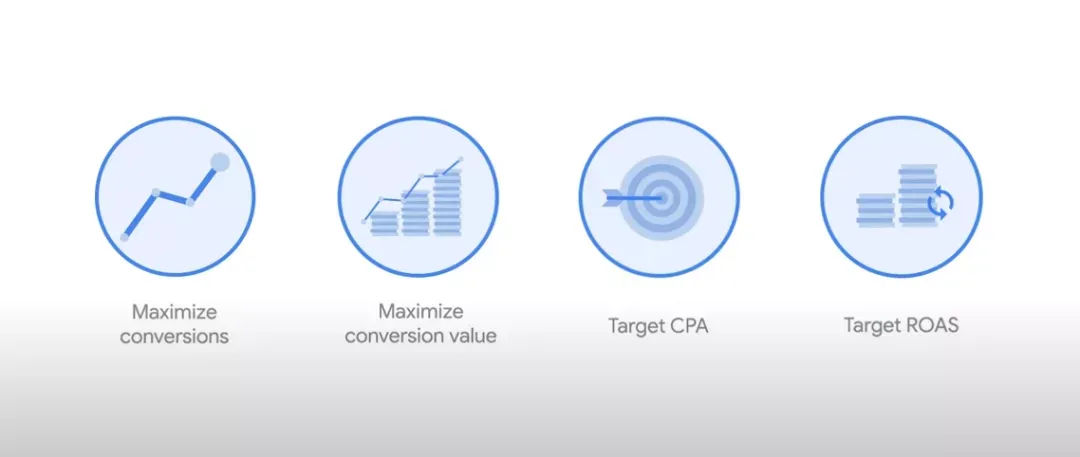 Maximize conversions

Maximize conversion value

Target CPA

Target ROAS